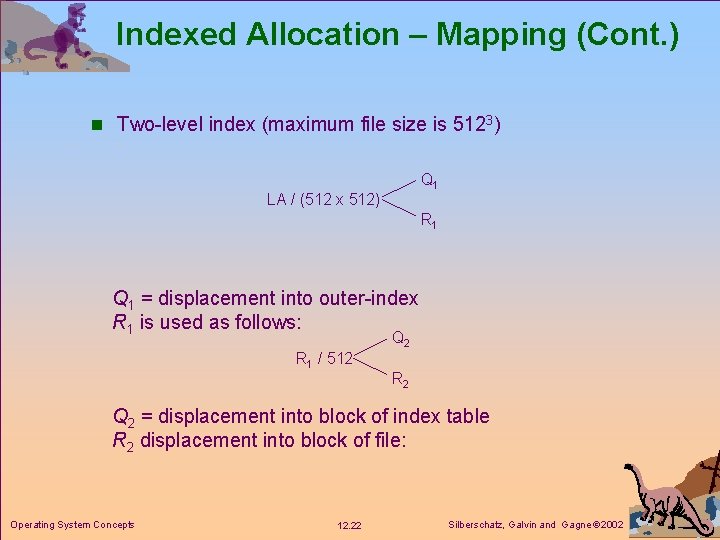 Indexed Allocation – Mapping (Cont.)

Two-level index (maximum file size is $512^3$)

LA / (512 x 512) $Q_1$ $R_1$

$Q_1$ = displacement into outer-index
$R_1$ is used as follows:

$R_1$ / 512 $Q_2$ $R_2$

$Q_2$ = displacement into block of index table
$R_2$ displacement into block of file:

Operating System Concepts

12.22

Silberschatz, Galvin and Gagne ©2002